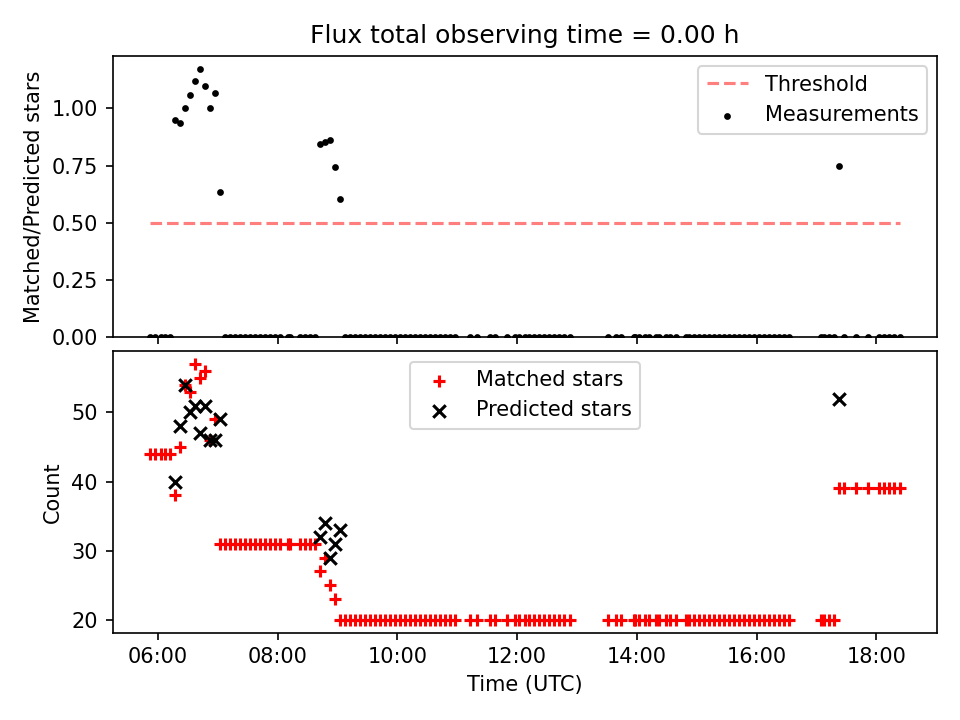 Flux total observing time = 0.00 h

Matched/Predicted stars

1.00
0.75
0.50
0.25
0.00

Threshold
Measurements

Count

50
40
30
20

Matched stars
Predicted stars

06:00
08:00
10:00
12:00
14:00
16:00
18:00

Time (UTC)